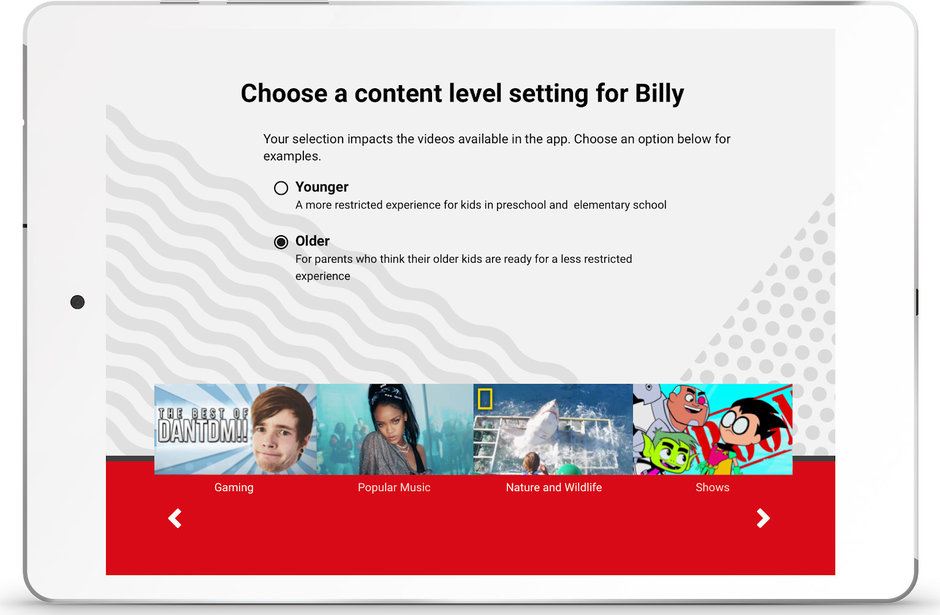 Choose a content level setting for Billy

Your selection impacts the videos available in the app. Choose an option below for examples.

Younger
A more restricted experience for kids in preschool and elementary school

Older
For parents who think their older kids are ready for a less restricted experience

THE BEST OF DANTDM!!

Gaming

Popular Music

Nature and Wildlife

Shows